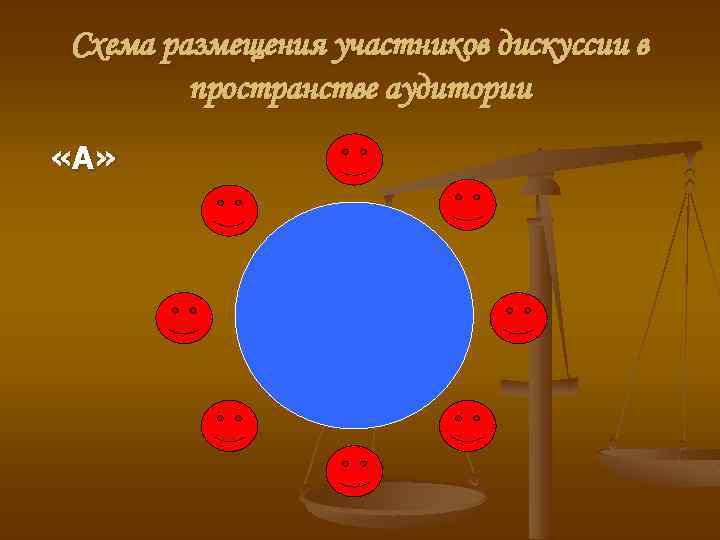 Схема размещения участников дискуссии в пространстве аудитории

«А»